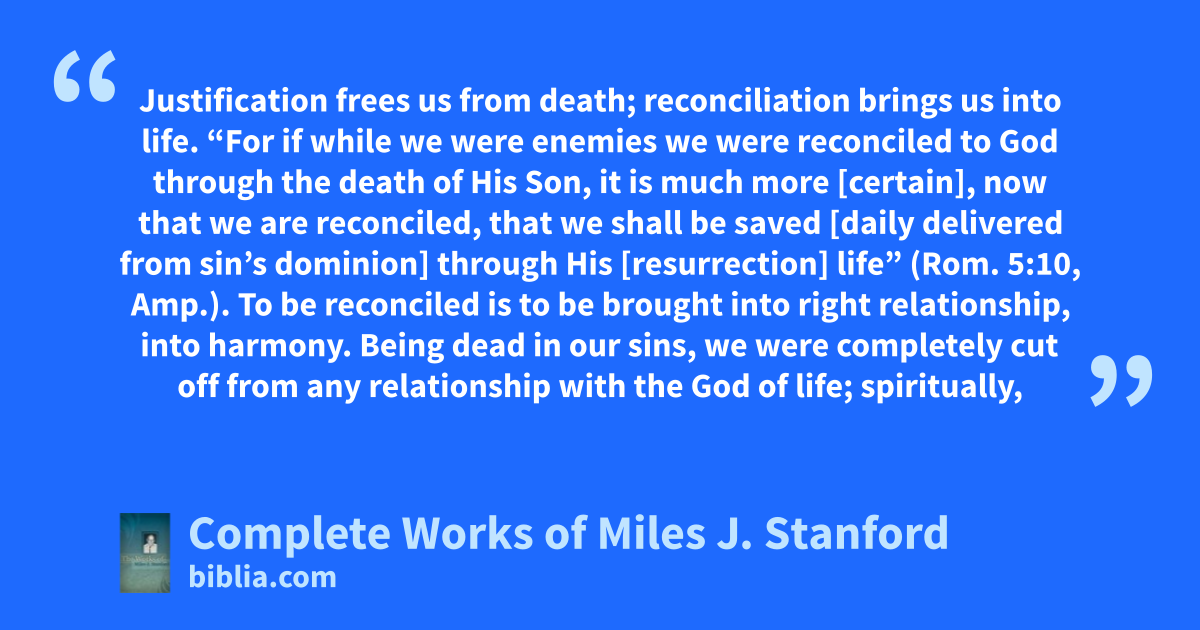 “

Justification frees us from death; reconciliation brings us into life. “For if while we were enemies we were reconciled to God through the death of His Son, it is much more [certain], now that we are reconciled, that we shall be saved [daily delivered from sin’s dominion] through His [resurrection] life” (Rom. 5:10, Amp.). To be reconciled is to be brought into right relationship, into harmony. Being dead in our sins, we were completely cut off from any relationship with the God of life; spiritually,

”

Complete Works of Miles J. Stanford
biblia.com